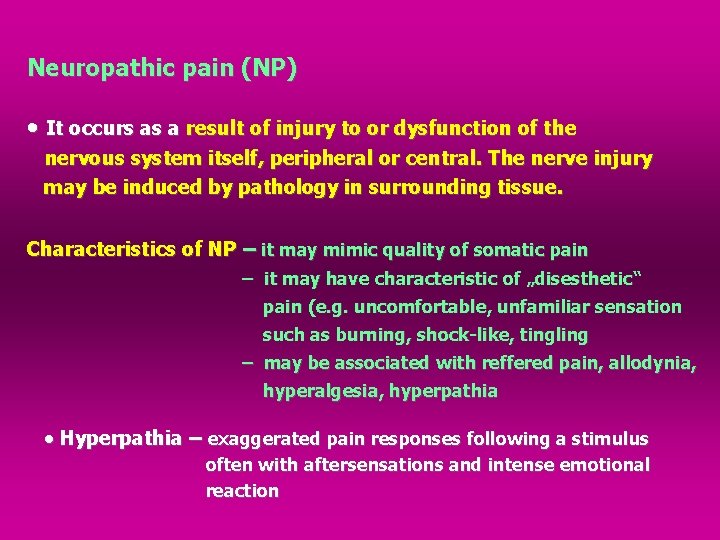 Neuropathic pain (NP)

• It occurs as a result of injury to or dysfunction of the nervous system itself, peripheral or central. The nerve injury may be induced by pathology in surrounding tissue.

Characteristics of NP – it may mimic quality of somatic pain
– it may have characteristic of „disesthetic“ pain (e.g. uncomfortable, unfamiliar sensation such as burning, shock-like, tingling
– may be associated with reffered pain, allodynia, hyperalgesia, hyperpathia

• Hyperpathia – exaggerated pain responses following a stimulus often with aftersensations and intense emotional reaction